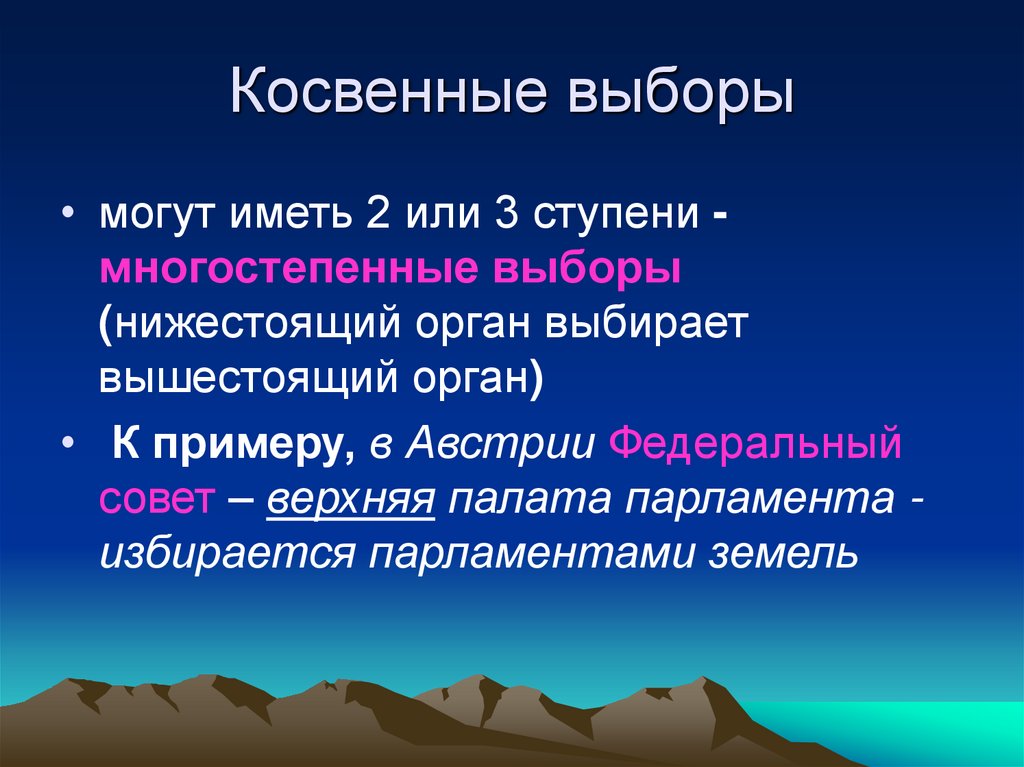 Косвенные выборы

• могут иметь 2 или 3 ступени - многостепенные выборы (нижестоящий орган выбирает вышестоящий орган)

• К примеру, в Австрии Федеральный совет – верхняя палата парламента - избирается парламентами земель